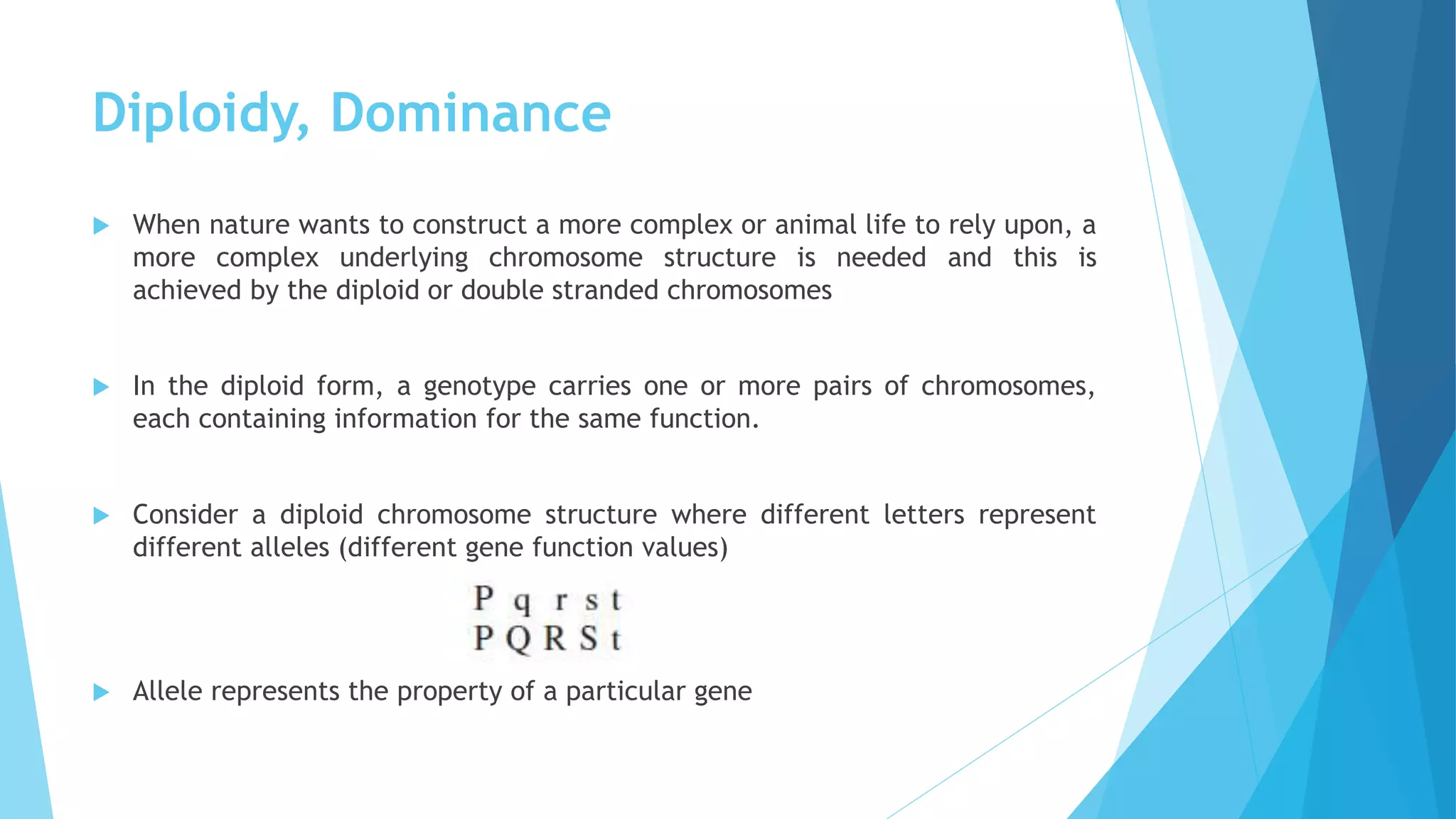 Diploidy, Dominance

When nature wants to construct a more complex or animal life to rely upon, a more complex underlying chromosome structure is needed and this is achieved by the diploid or double stranded chromosomes

In the diploid form, a genotype carries one or more pairs of chromosomes, each containing information for the same function.

Consider a diploid chromosome structure where different letters represent different alleles (different gene function values)

P q r s t
P Q R S t

Allele represents the property of a particular gene